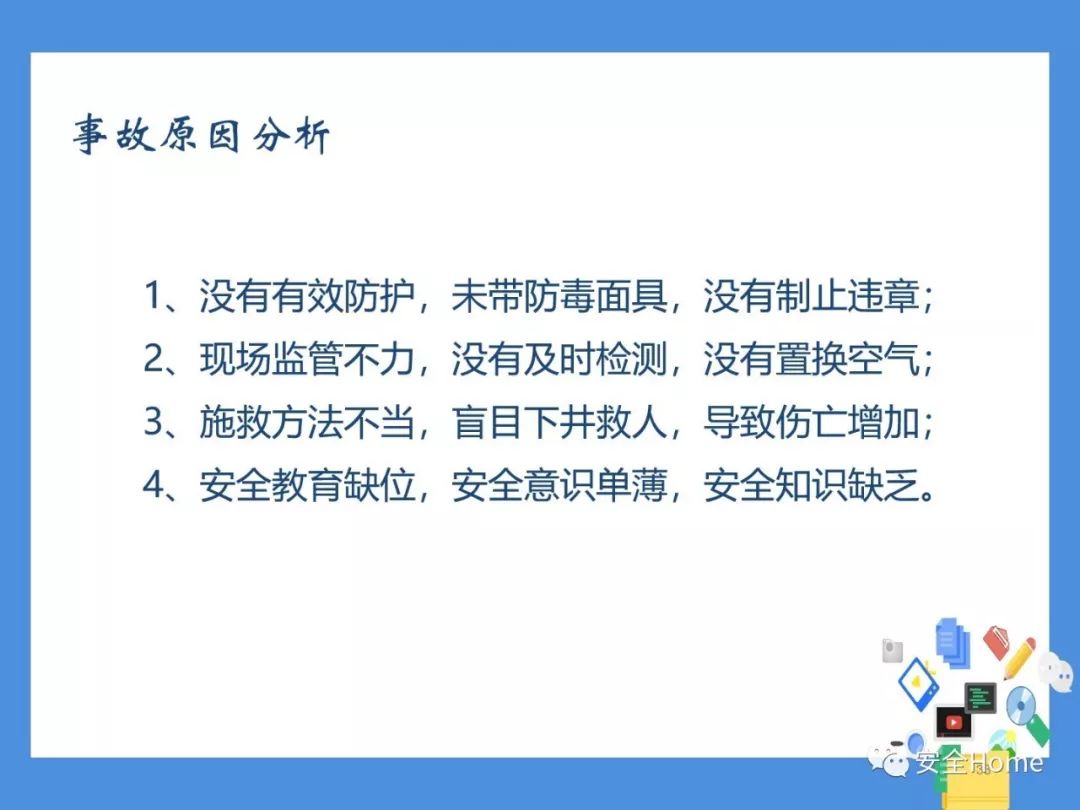 事故原因分析

1、没有有效防护，未带防毒面具，没有制止违章；
2、现场监管不力，没有及时检测，没有置换空气；
3、施救方法不当，盲目下井救人，导致伤亡增加；
4、安全教育缺位，安全意识单薄，安全知识缺乏。

安全Home